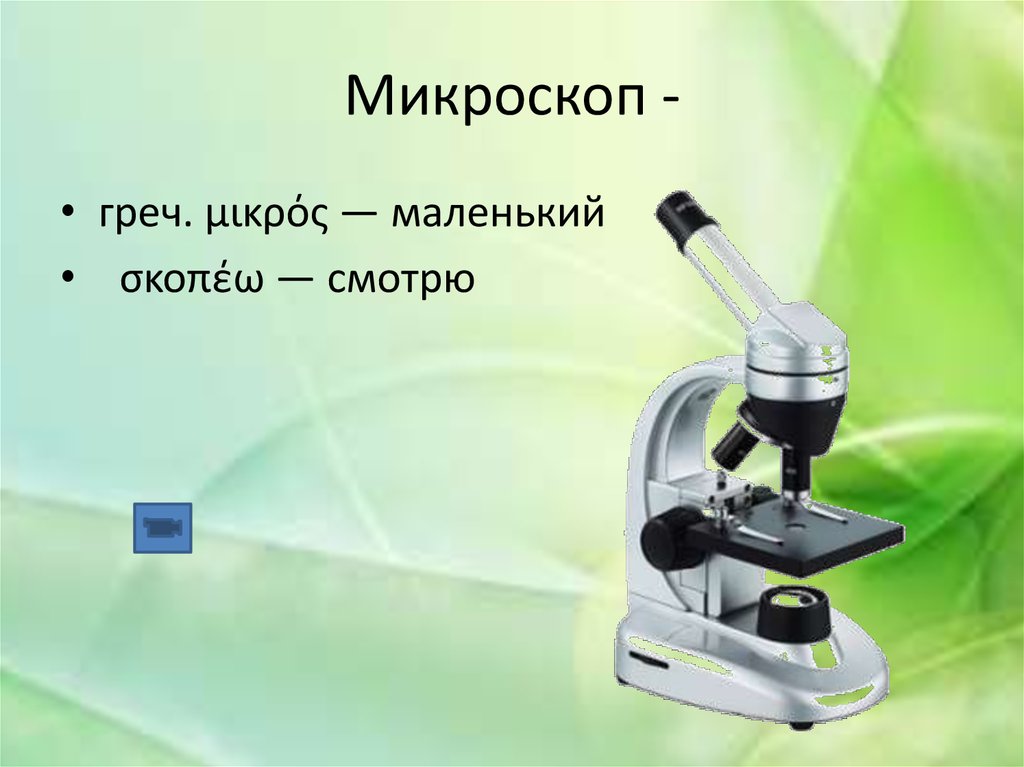 Микроскоп -

• греч. μικρός — маленький
• σκοπέω — смотрю